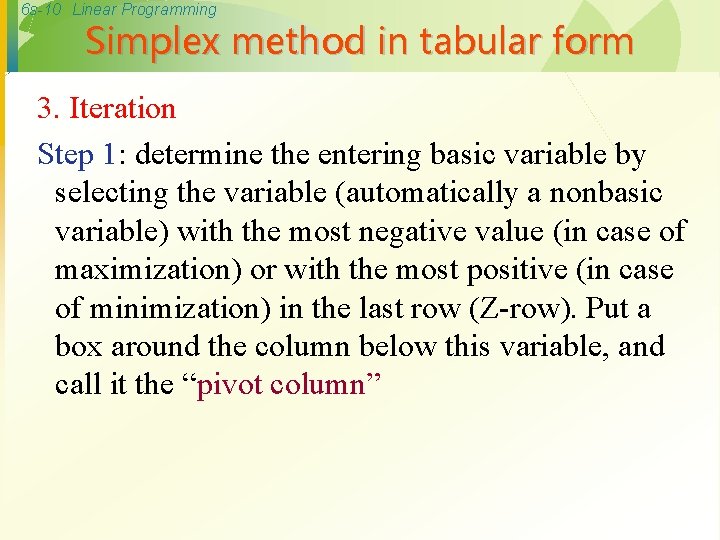 6s-10 Linear Programming

Simplex method in tabular form

3. Iteration

Step 1: determine the entering basic variable by selecting the variable (automatically a nonbasic variable) with the most negative value (in case of maximization) or with the most positive (in case of minimization) in the last row (Z-row). Put a box around the column below this variable, and call it the “pivot column”